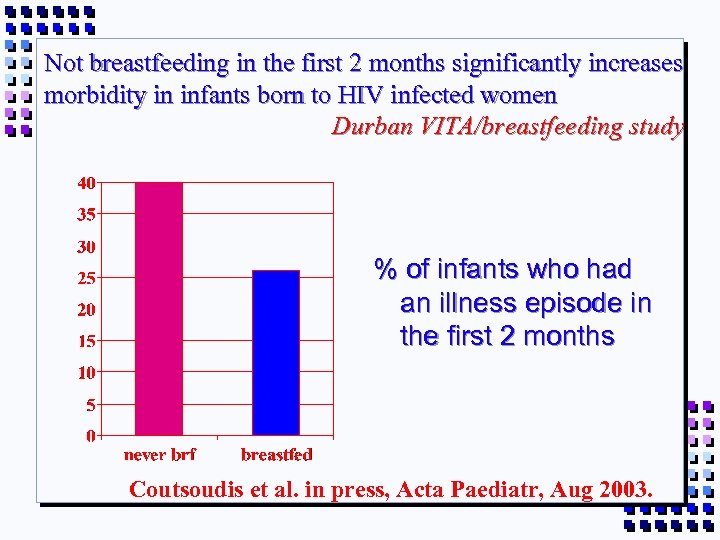 Not breastfeeding in the first 2 months significantly increases morbidity in infants born to HIV infected women

Durban VITA/breastfeeding study

40
35
30
25
20
15
10
5
0

never brf
breastfed

% of infants who had an illness episode in the first 2 months

Coutsoudis et al. in press, Acta Paediatr, Aug 2003.